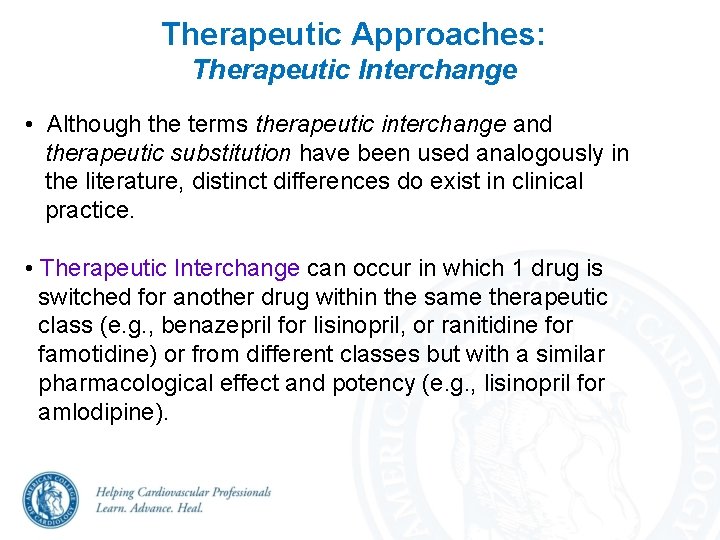 Therapeutic Approaches:
Therapeutic Interchange

• Although the terms therapeutic interchange and therapeutic substitution have been used analogously in the literature, distinct differences do exist in clinical practice.

• Therapeutic Interchange can occur in which 1 drug is switched for another drug within the same therapeutic class (e.g., benazepril for lisinopril, or ranitidine for famotidine) or from different classes but with a similar pharmacological effect and potency (e.g., lisinopril for amlodipine).

AMERICAN COLLEGE OF CARDIOLOGY

Helping Cardiovascular Professionals
Learn. Advance. Heal.

AMERICAN COLLEGE OF CARDIOLOGY